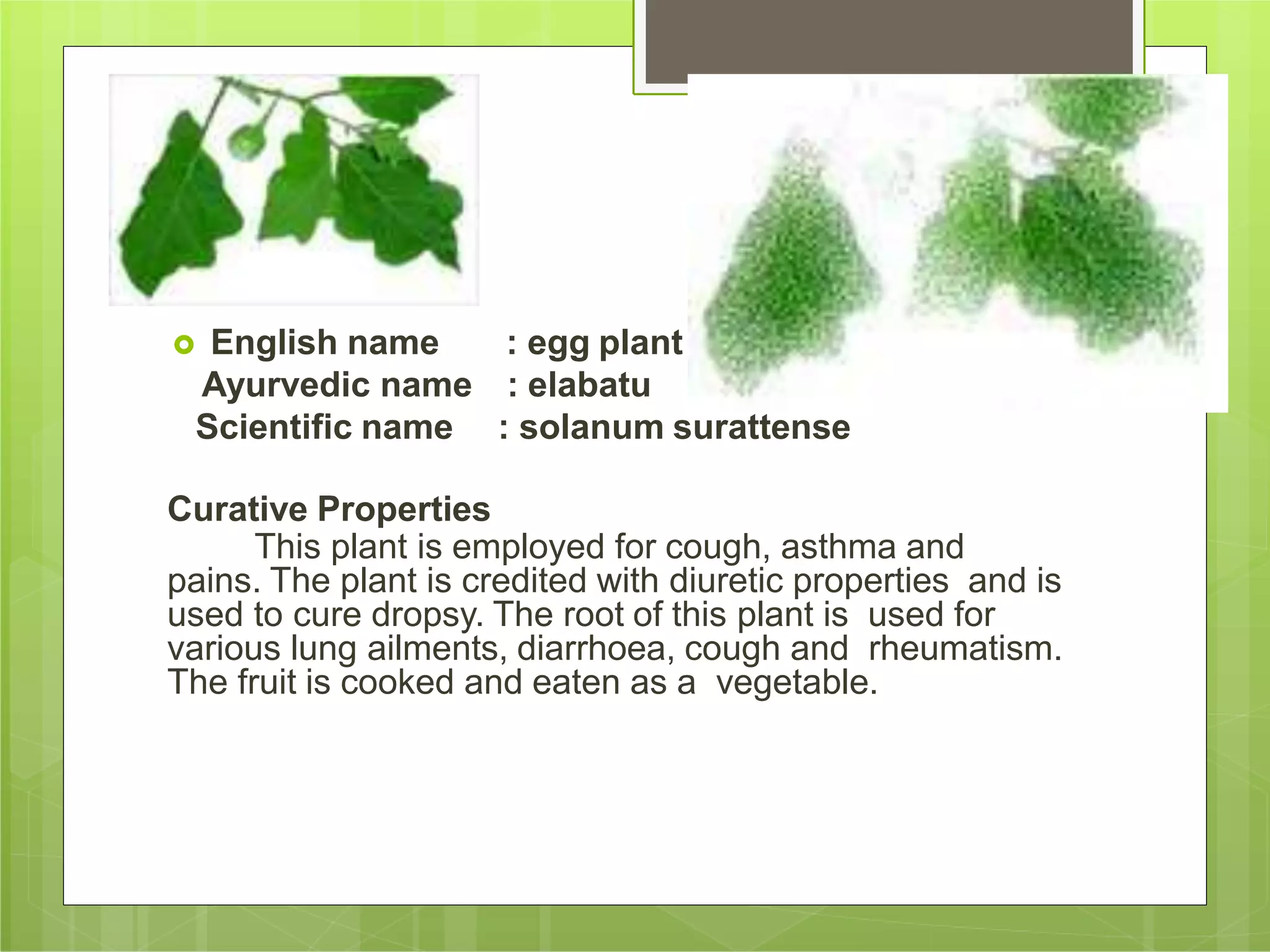 English name : egg plant
Ayurvedic name : elabatu
Scientific name : solanum surattense

Curative Properties
This plant is employed for cough, asthma and pains. The plant is credited with diuretic properties and is used to cure dropsy. The root of this plant is used for various lung ailments, diarrhoea, cough and rheumatism. The fruit is cooked and eaten as a vegetable.